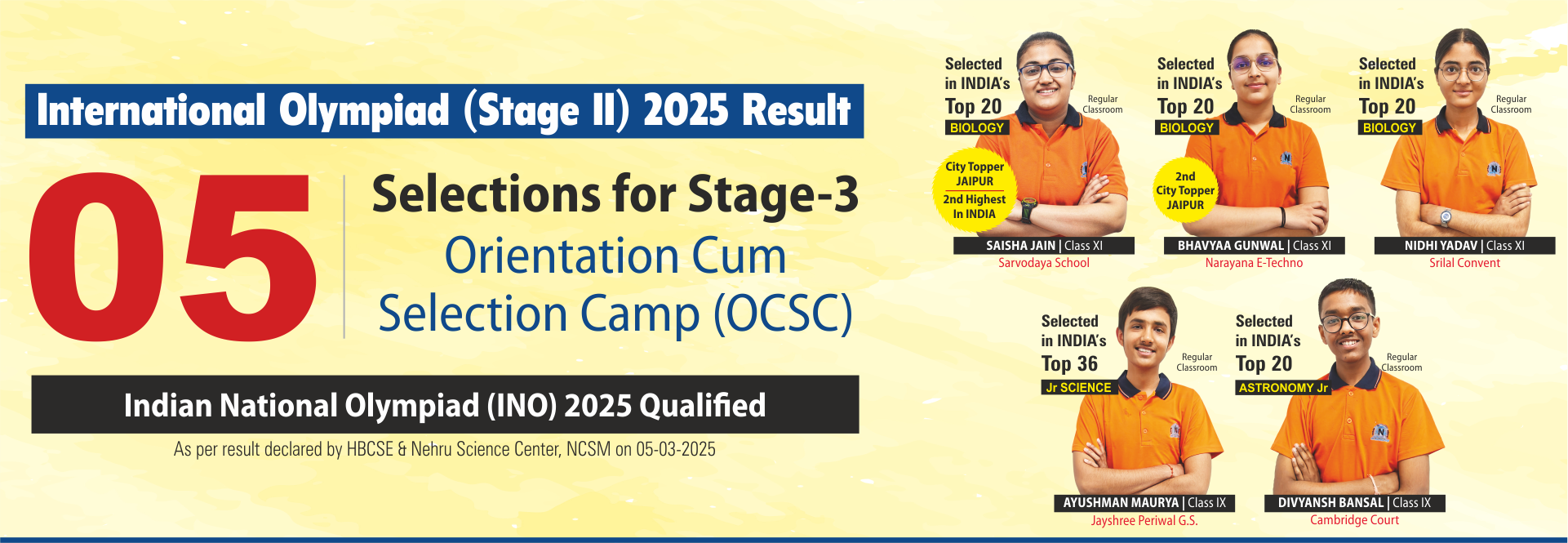 International Olympiad (Stage II) 2025 Result

05

Selections for Stage-3
Orientation Cum
Selection Camp (OCSC)

Indian National Olympiad (INO) 2025 Qualified

As per result declared by HBCSE & Nehru Science Center, NCSM on 05-03-2025

Selected in INDIA's Top 20 BIOLOGY
Regular Classroom
City Topper JAIPUR
2nd Highest In INDIA
SAISHA JAIN | Class XI
Sarvodaya School

Selected in INDIA's Top 20 BIOLOGY
Regular Classroom
2nd City Topper JAIPUR
BHAVYAA GUNWAL | Class XI
Narayana E-Techno

Selected in INDIA's Top 20 BIOLOGY
Regular Classroom
NIDHI YADAV | Class XI
Srilal Convent

Selected in INDIA's Top 36 Jr SCIENCE
Regular Classroom
AYUSHMAN MAURYA | Class IX
Jayshree Periwal G.S.

Selected in INDIA's Top 20 ASTRONOMY Jr
Regular Classroom
DIVYANSH BANSAL | Class IX
Cambridge Court